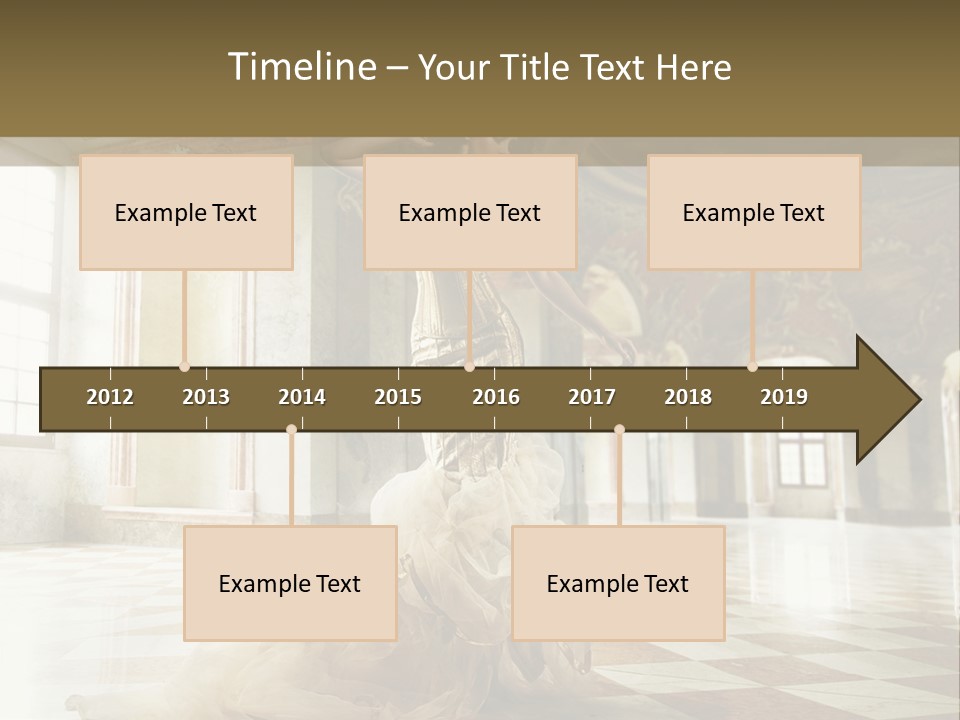 Timeline – Your Title Text Here

Example Text

Example Text

Example Text

2012 2013 2014 2015 2016 2017 2018 2019

Example Text

Example Text